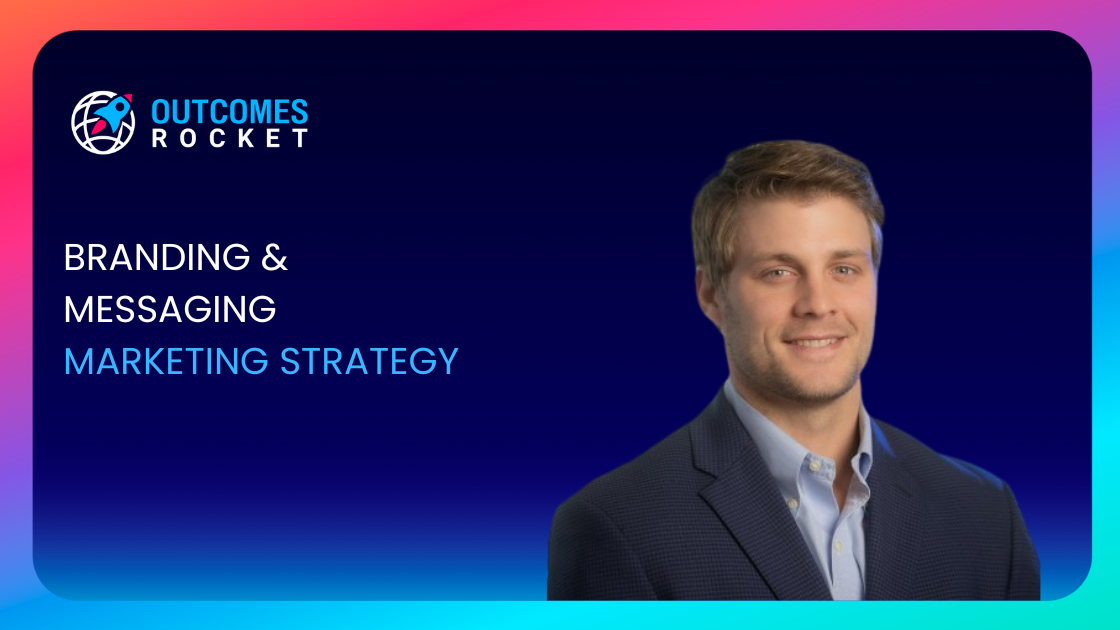 OUTCOMES ROCKET

BRANDING & MESSAGING
MARKETING STRATEGY